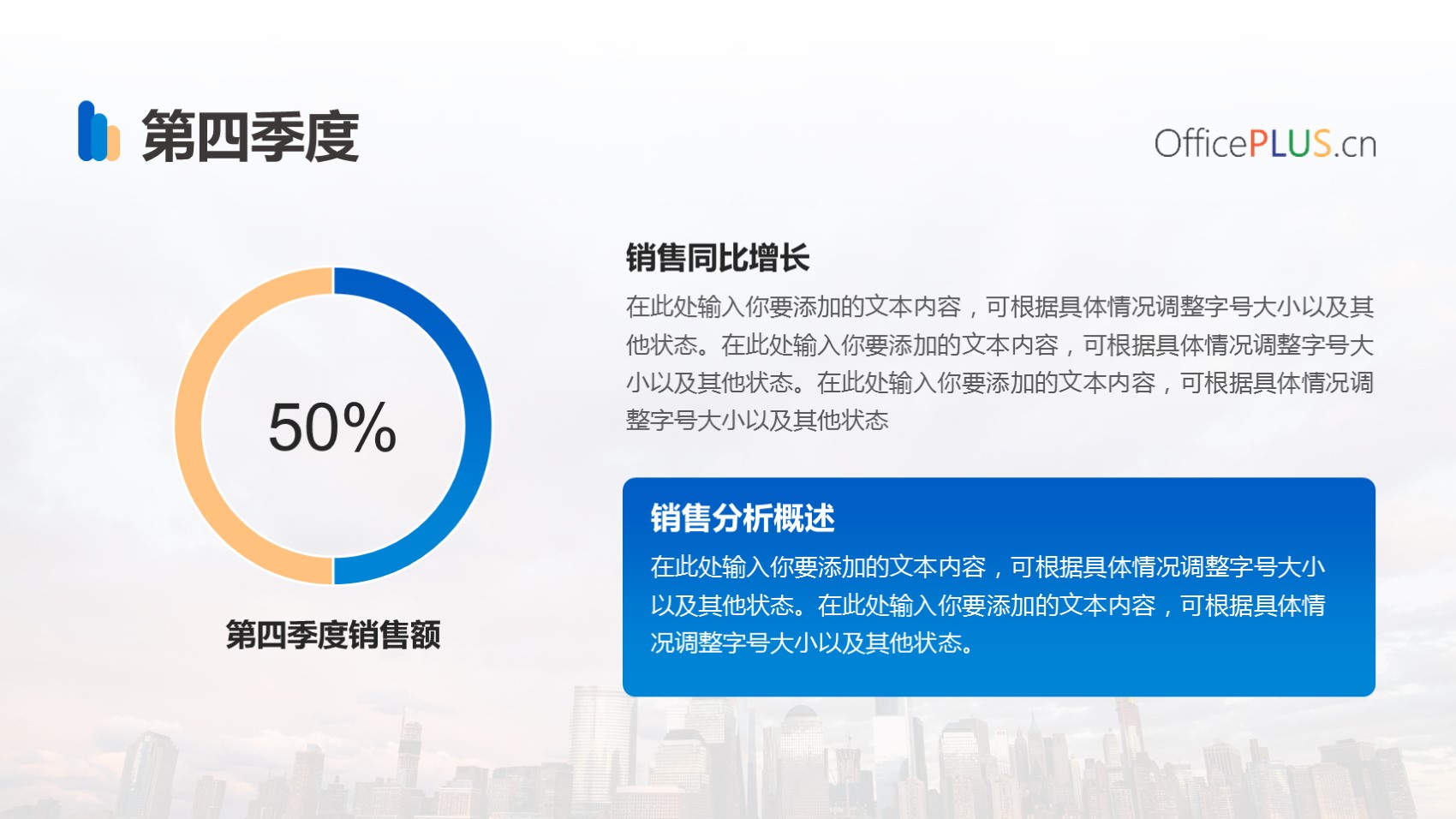 第四季度

OfficePLUS.cn

50%

第四季度销售额

销售同比增长

在此处输入你要添加的文本内容，可根据具体情况调整字号大小以及其他状态。在此处输入你要添加的文本内容，可根据具体情况调整字号大小以及其他状态。在此处输入你要添加的文本内容，可根据具体情况调整字号大小以及其他状态

销售分析概述

在此处输入你要添加的文本内容，可根据具体情况调整字号大小以及其他状态。在此处输入你要添加的文本内容，可根据具体情况调整字号大小以及其他状态。